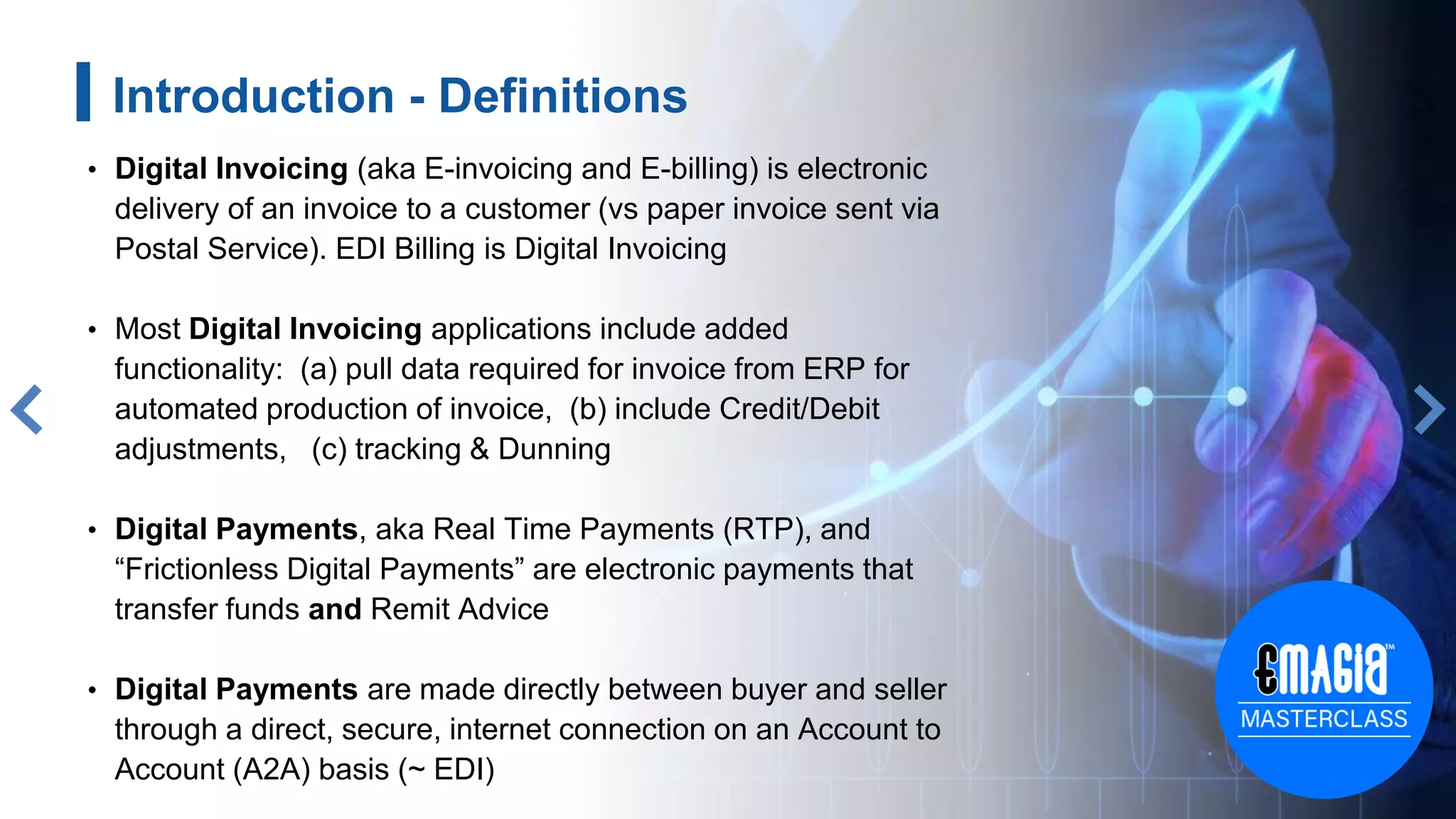 Introduction - Definitions

• Digital Invoicing (aka E-invoicing and E-billing) is electronic delivery of an invoice to a customer (vs paper invoice sent via Postal Service). EDI Billing is Digital Invoicing

• Most Digital Invoicing applications include added functionality: (a) pull data required for invoice from ERP for automated production of invoice, (b) include Credit/Debit adjustments, (c) tracking & Dunning

• Digital Payments, aka Real Time Payments (RTP), and “Frictionless Digital Payments” are electronic payments that transfer funds and Remit Advice

• Digital Payments are made directly between buyer and seller through a direct, secure, internet connection on an Account to Account (A2A) basis (~ EDI)

EMAGIA™
MASTERCLASS